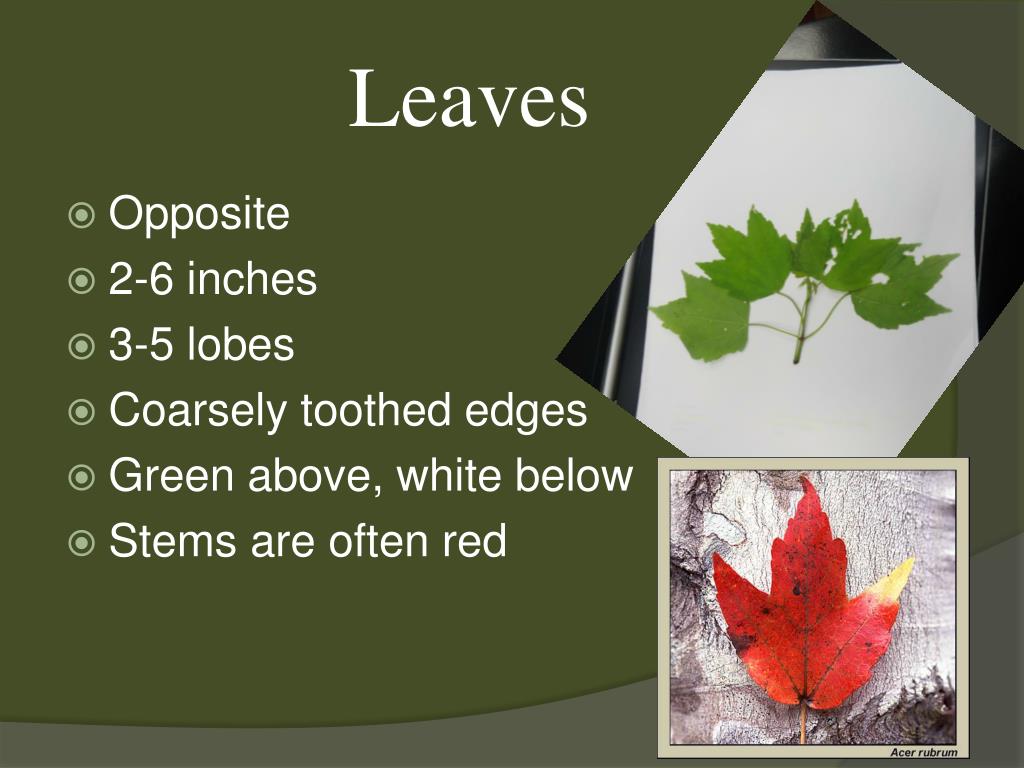 Leaves

Opposite
2-6 inches
3-5 lobes
Coarsely toothed edges
Green above, white below
Stems are often red

Acer rubrum